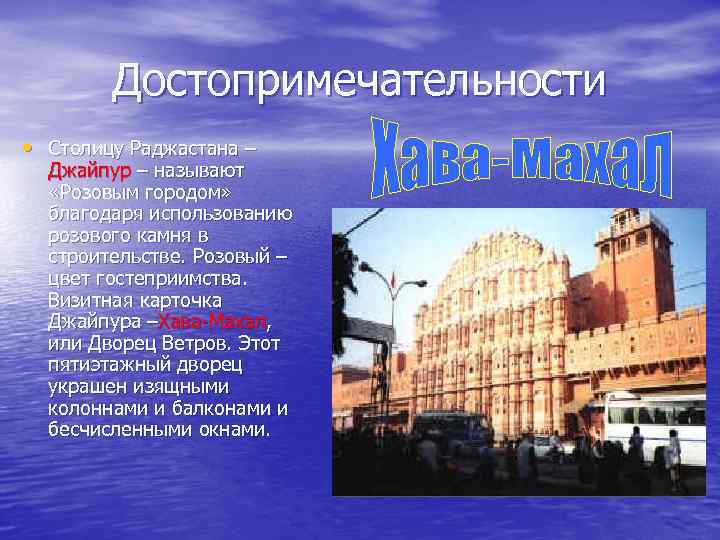 Достопримечательности

Хава-махал

• Столицу Раджастана – Джайпур – называют «Розовым городом» благодаря использованию розового камня в строительстве. Розовый – цвет гостеприимства. Визитная карточка Джайпура –Хава-Махал, или Дворец Ветров. Этот пятиэтажный дворец украшен изящными колоннами и балконами и бесчисленными окнами.